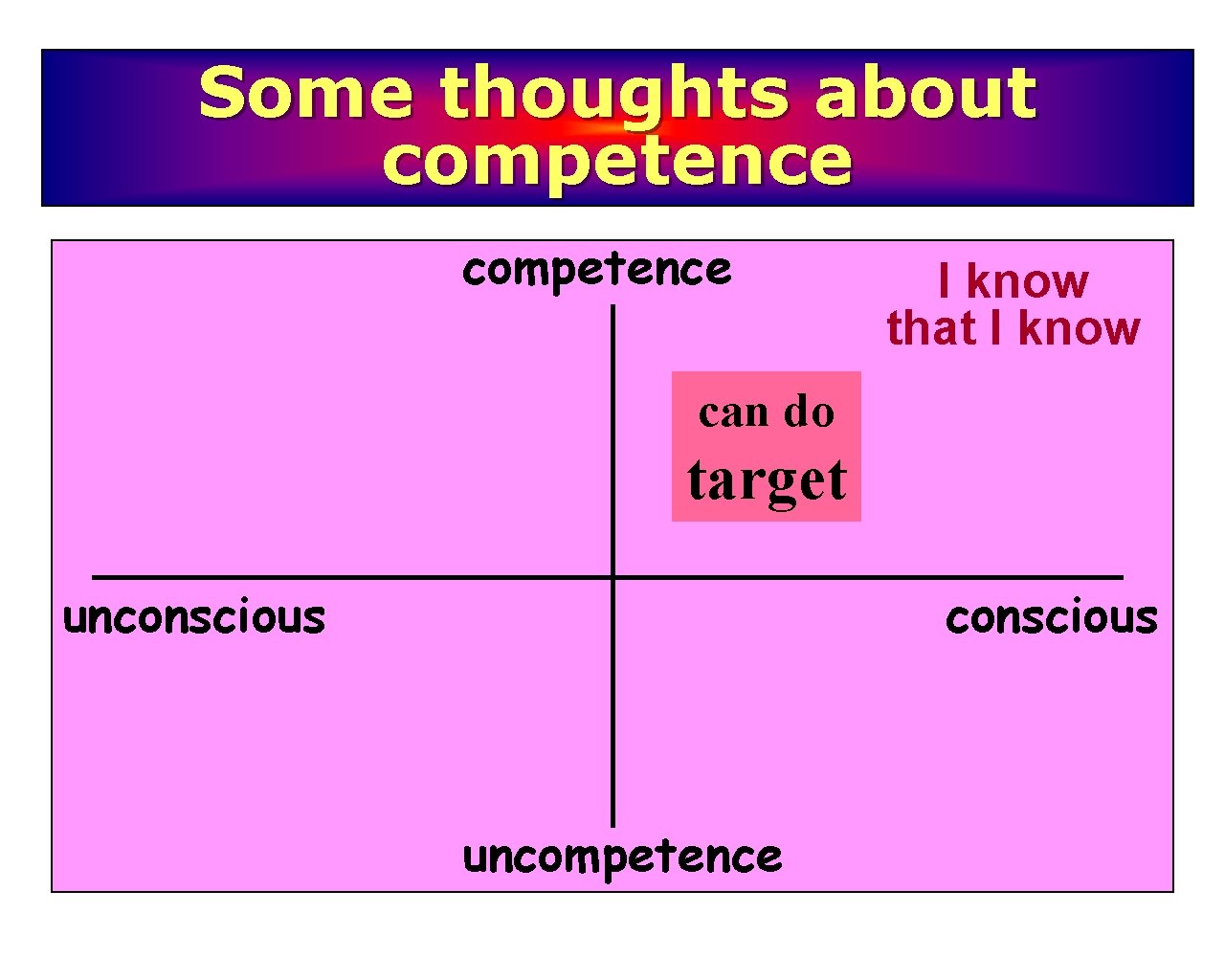 Some thoughts about competence

competence

I know that I know

can do
target

unconscious

conscious

uncompetence